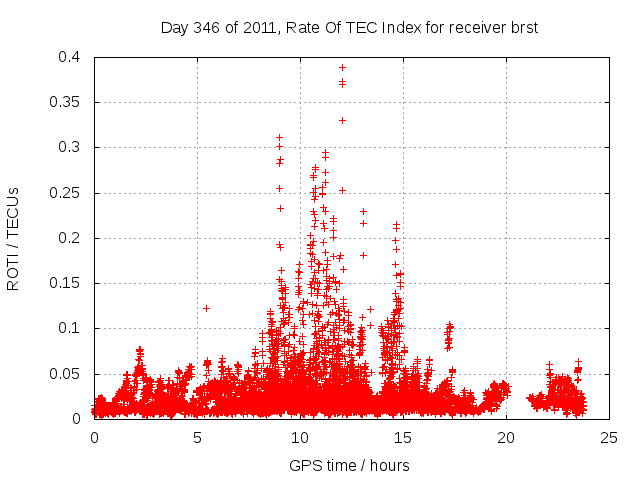 Day 346 of 2011, Rate Of TEC Index for receiver brst

ROTI / TECUs

0.4
0.35
0.3
0.25
0.2
0.15
0.1
0.05
0

0
5
10
15
20
25

GPS time / hours